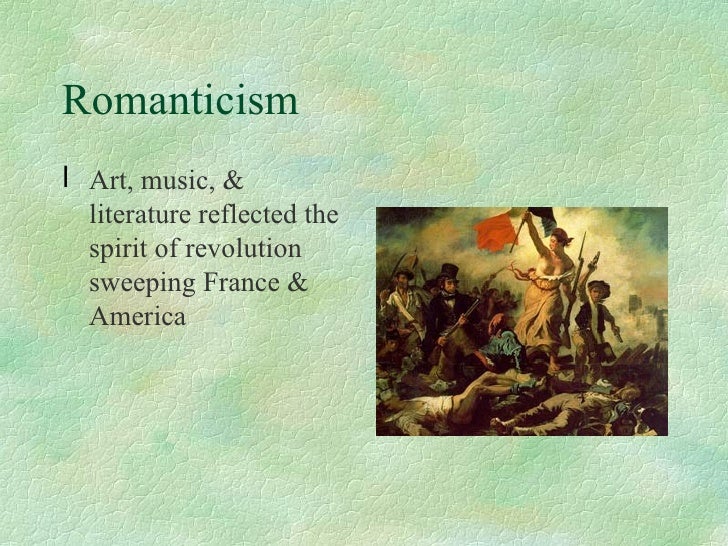 Romanticism

l Art, music, & literature reflected the spirit of revolution sweeping France & America